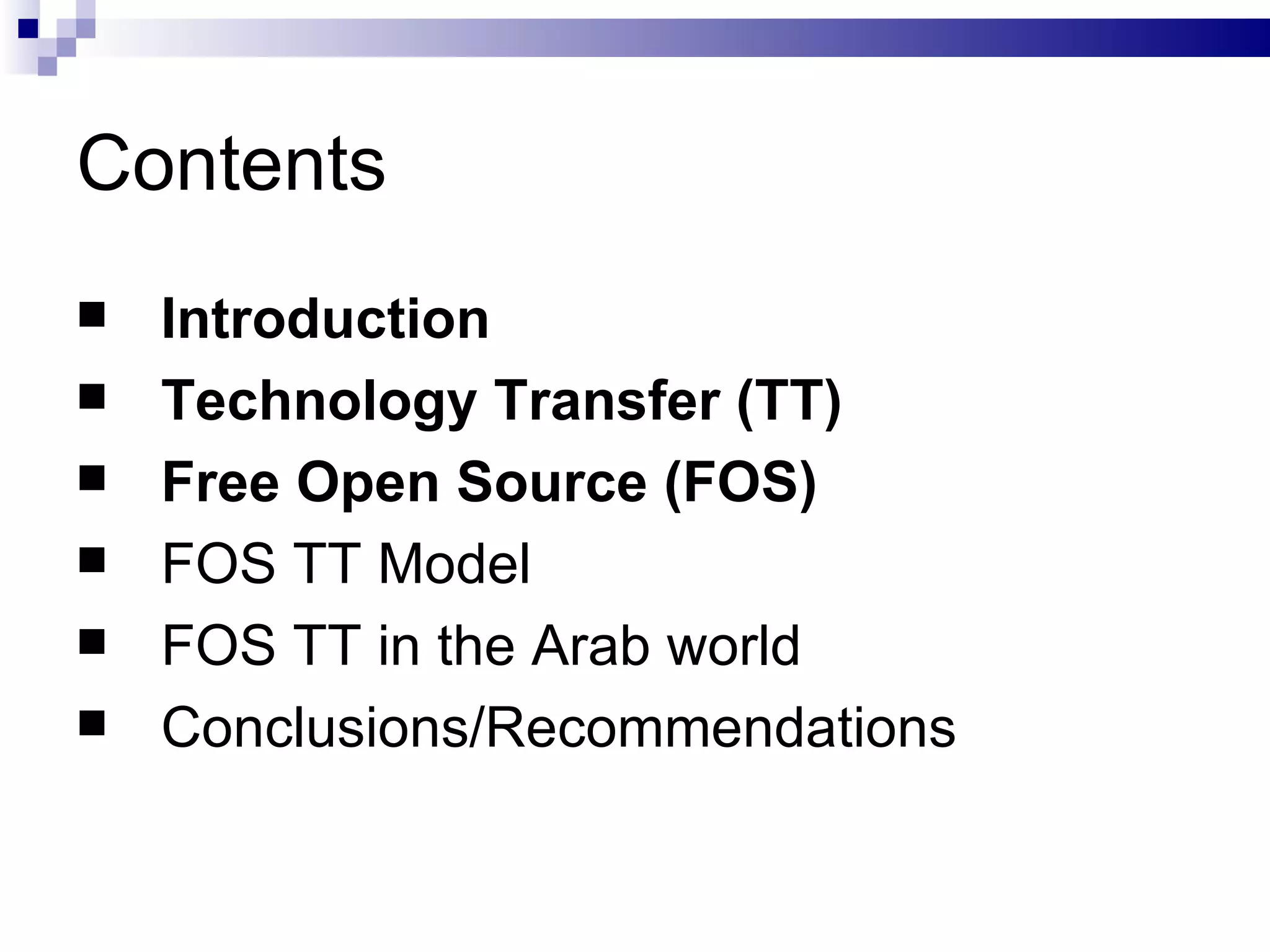 Contents

■ Introduction
■ Technology Transfer (TT)
■ Free Open Source (FOS)
■ FOS TT Model
■ FOS TT in the Arab world
■ Conclusions/Recommendations